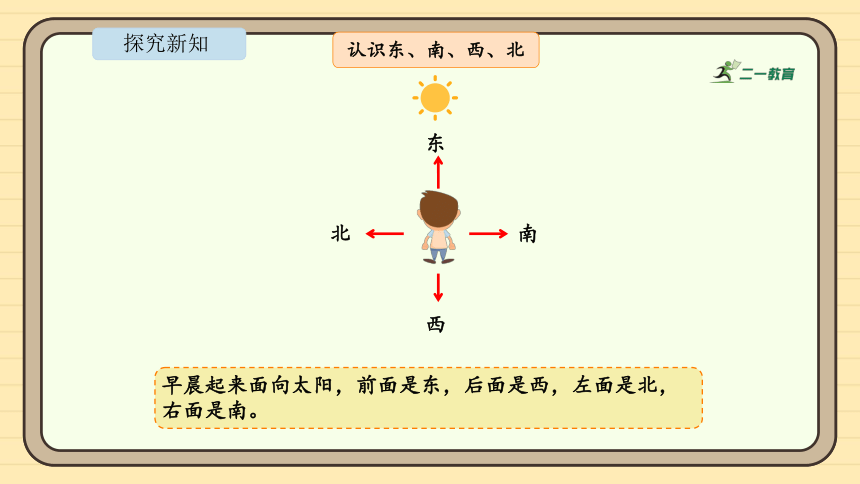 探究新知

认识东、南、西、北

二一教育

东

北

南

西

早晨起来面向太阳，前面是东，后面是西，左面是北，右面是南。